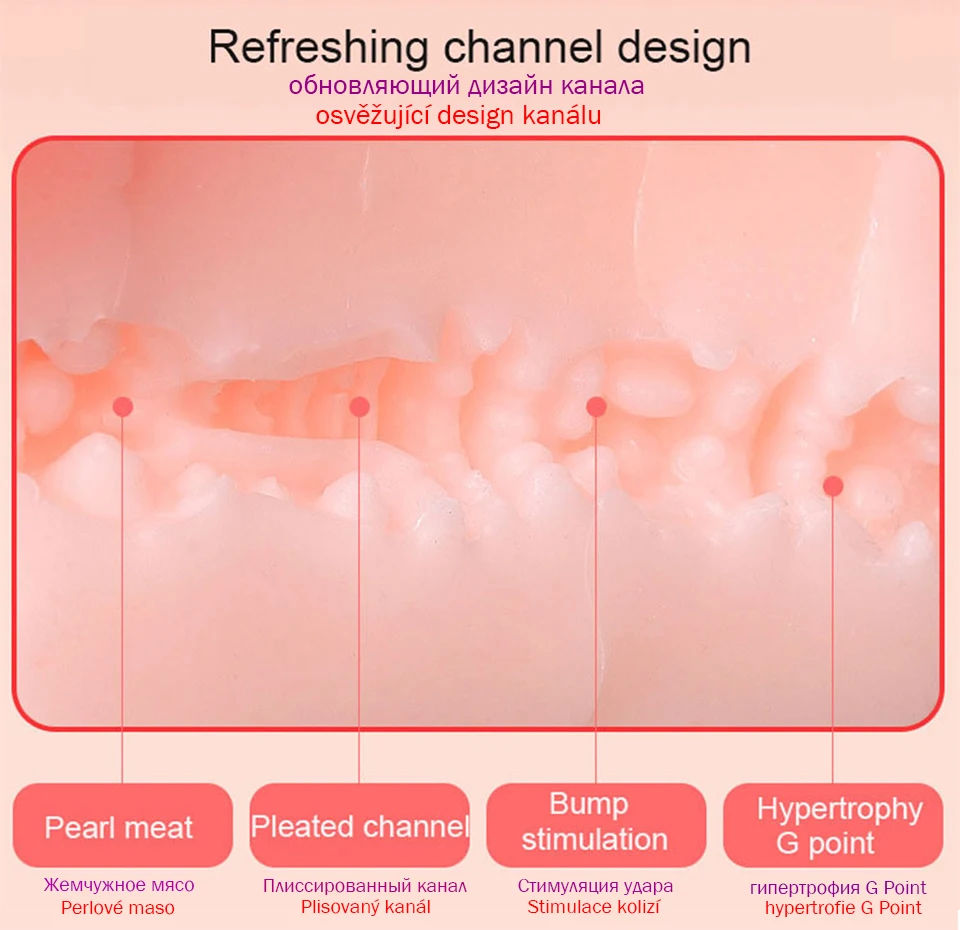 Refreshing channel design
обновляющий дизайн канала
osvěžující design kanálu

Pearl meat
Жемчужное мясо
Perlové maso

Pleated channel
Плиссированный канал
Plisovaný kanál

Bump stimulation
Стимуляция удара
Stimulace kolizí

Hypertrophy G point
гипертрофия G Point
hypertrofie G Point